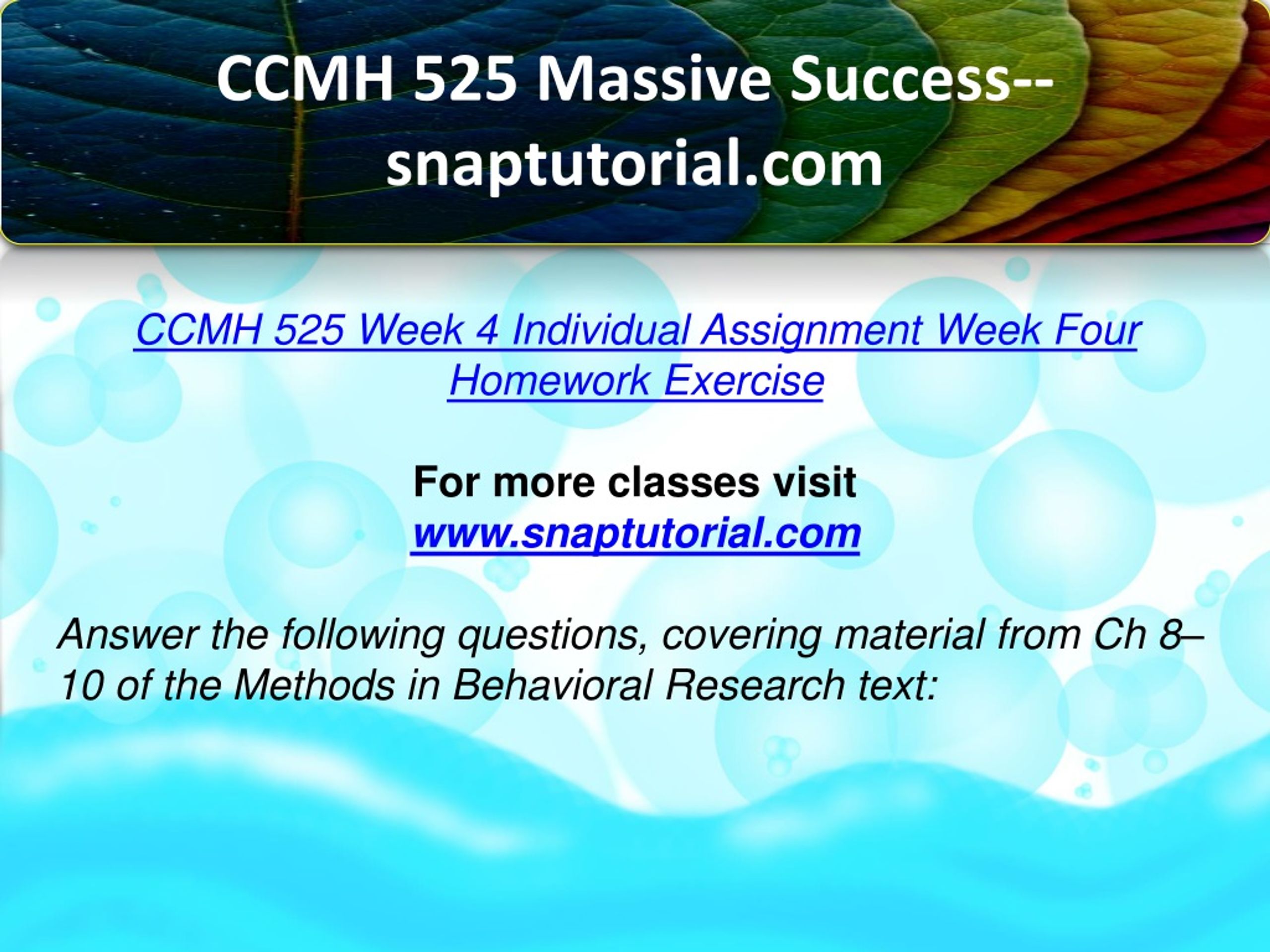 CCMH 525 Massive Success--snaptutorial.com

CCMH 525 Week 4 Individual Assignment Week Four Homework Exercise

For more classes visit
www.snaptutorial.com

Answer the following questions, covering material from Ch 8–10 of the Methods in Behavioral Research text: